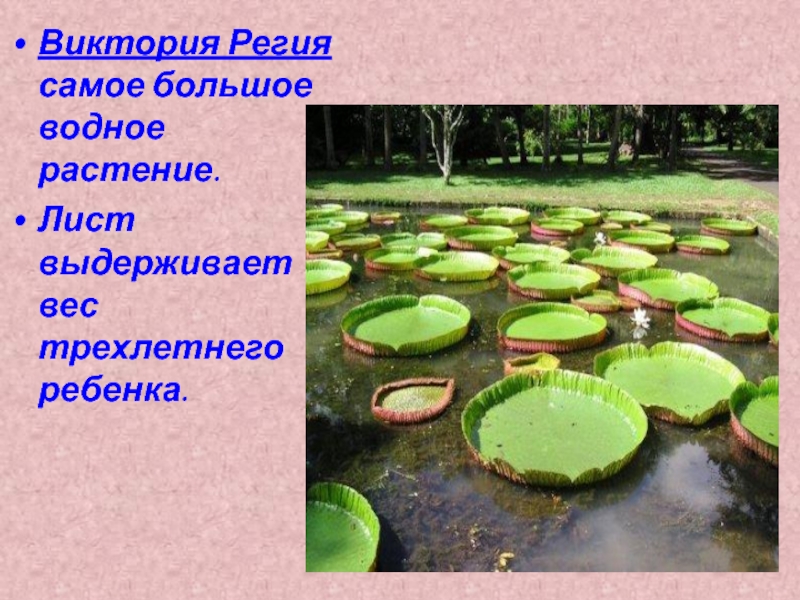 • Виктория Регия самое большое водное растение.

• Лист выдерживает вес трехлетнего ребенка.